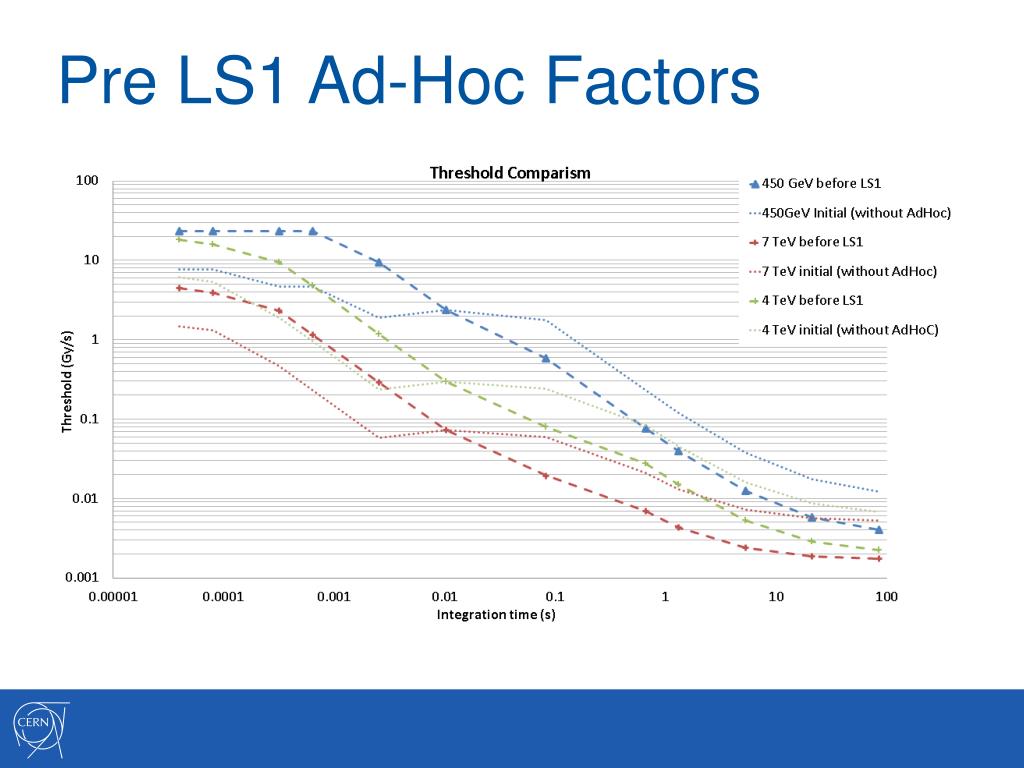 Pre LS1 Ad-Hoc Factors

Threshold Comparism

450 GeV before LS1
450GeV Initial (without AdHoc)
7 TeV before LS1
7 TeV initial (without AdHoc)
4 TeV before LS1
4 TeV initial (without AdHoC)

Threshold (Gy/s)

100
10
1
0.1
0.01
0.001

0.00001
0.0001
0.001
0.01
0.1
1
10
100

Integration time (s)

CERN